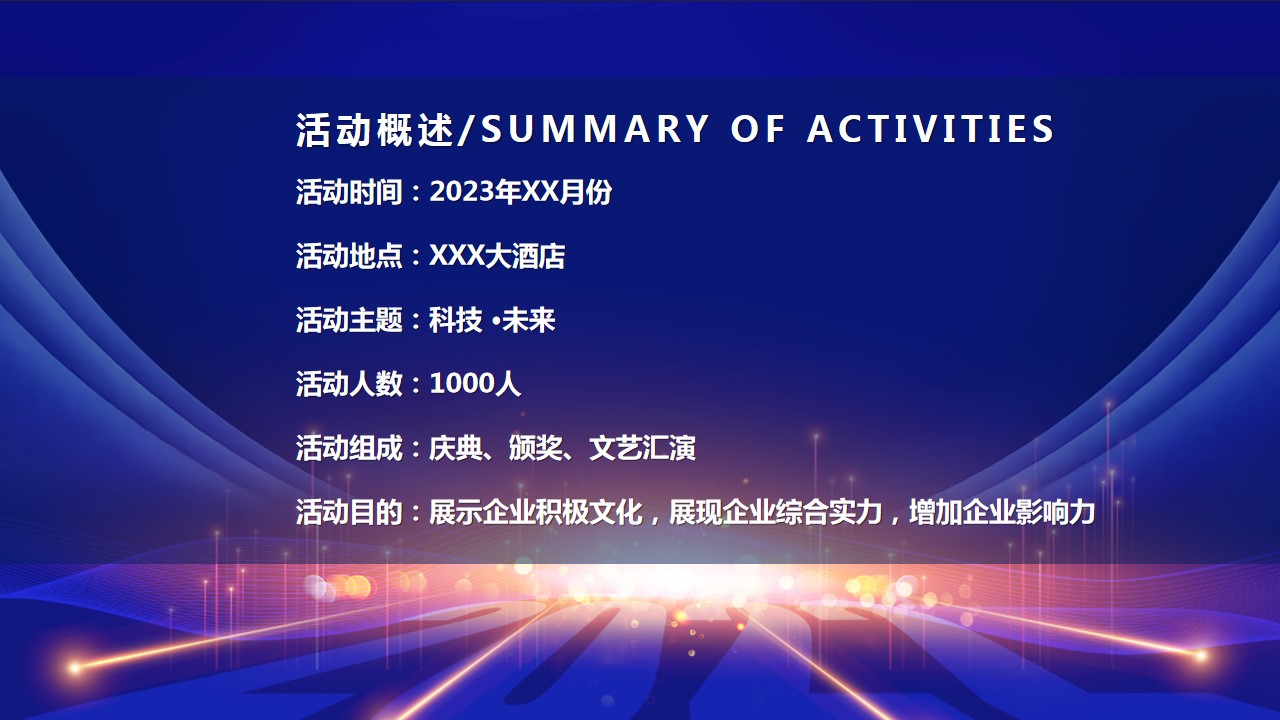 活动概述/SUMMARY OF ACTIVITIES

活动时间：2023年XX月份

活动地点：XXX大酒店

活动主题：科技 •未来

活动人数：1000人

活动组成：庆典、颁奖、文艺汇演

活动目的：展示企业积极文化，展现企业综合实力，增加企业影响力